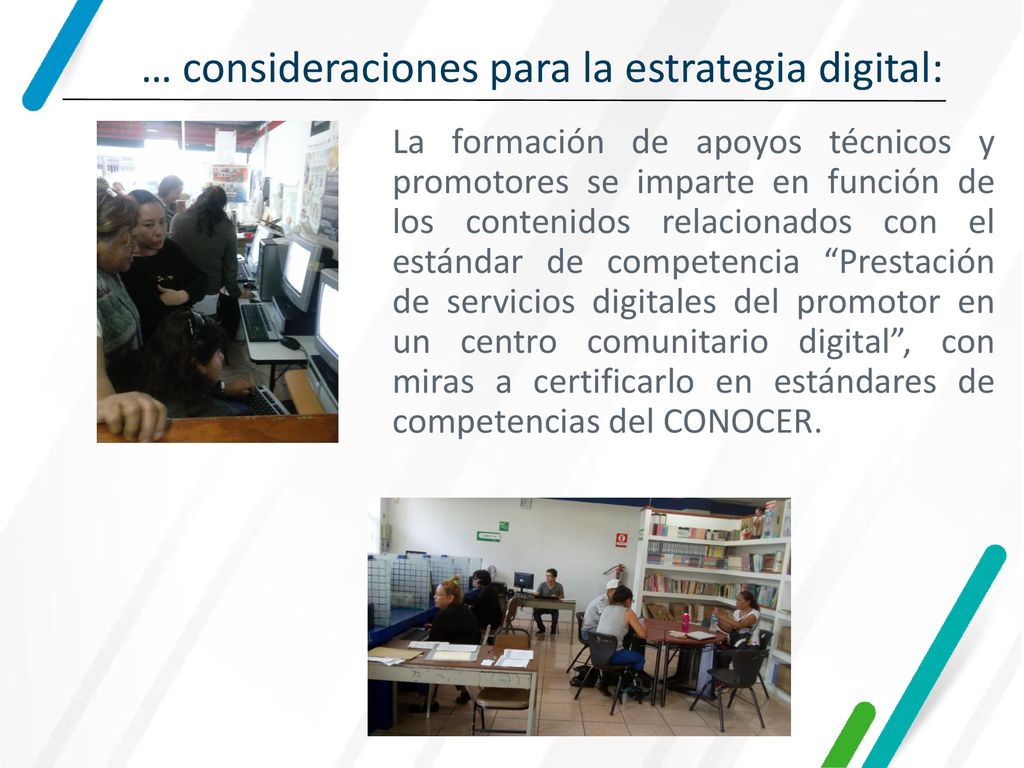 … consideraciones para la estrategia digital:

La formación de apoyos técnicos y promotores se imparte en función de los contenidos relacionados con el estándar de competencia “Prestación de servicios digitales del promotor en un centro comunitario digital”, con miras a certificarlo en estándares de competencias del CONOCER.